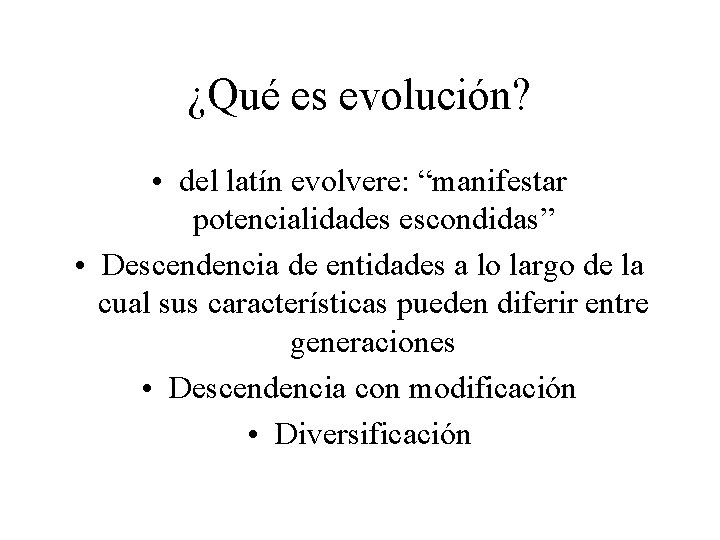 ¿Qué es evolución?

• del latín evolvere: “manifestar potencialidades escondidas”

• Descendencia de entidades a lo largo de la cual sus características pueden diferir entre generaciones

• Descendencia con modificación

• Diversificación